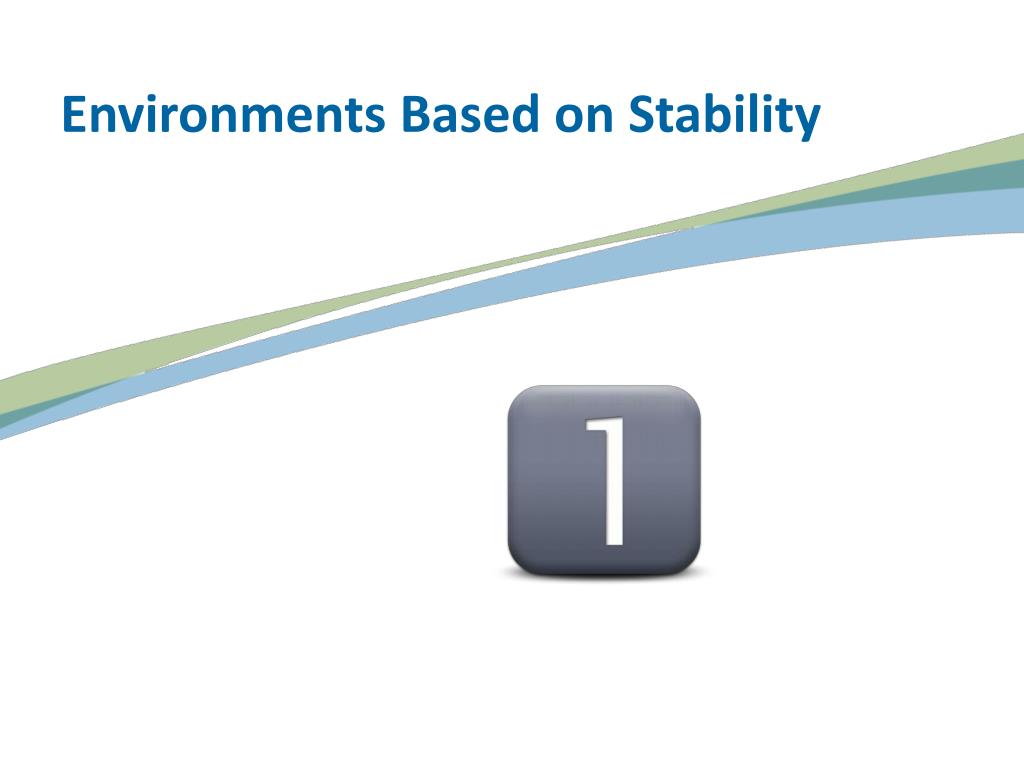 Environments Based on Stability

1